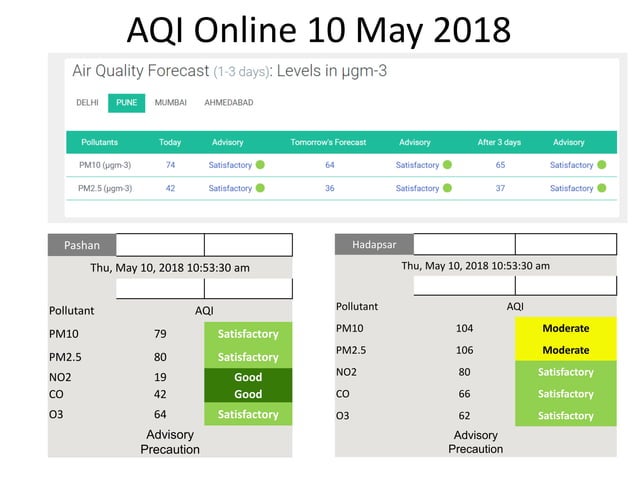 AQI Online 10 May 2018

Air Quality Forecast (1-3 days): Levels in µgm-3

DELHI PUNE MUMBAI AHMEDABAD

| Pollutants | Today | Advisory | Tomorrow's Forecast | Advisory | After 3 days | Advisory |
|---|---|---|---|---|---|---|
| PM10 (µgm-3) | 74 | Satisfactory | 64 | Satisfactory | 65 | Satisfactory |
| PM2.5 (µgm-3) | 42 | Satisfactory | 36 | Satisfactory | 37 | Satisfactory |

Pashan

Thu, May 10, 2018 10:53:30 am

| Pollutant | AQI | |
|---|---|---|
| PM10 | 79 | Satisfactory |
| PM2.5 | 80 | Satisfactory |
| NO2 | 19 | Good |
| CO | 42 | Good |
| O3 | 64 | Satisfactory |

Advisory
Precaution

Hadapsar

Thu, May 10, 2018 10:53:30 am

| Pollutant | AQI | |
|---|---|---|
| PM10 | 104 | Moderate |
| PM2.5 | 106 | Moderate |
| NO2 | 80 | Satisfactory |
| CO | 66 | Satisfactory |
| O3 | 62 | Satisfactory |

Advisory
Precaution